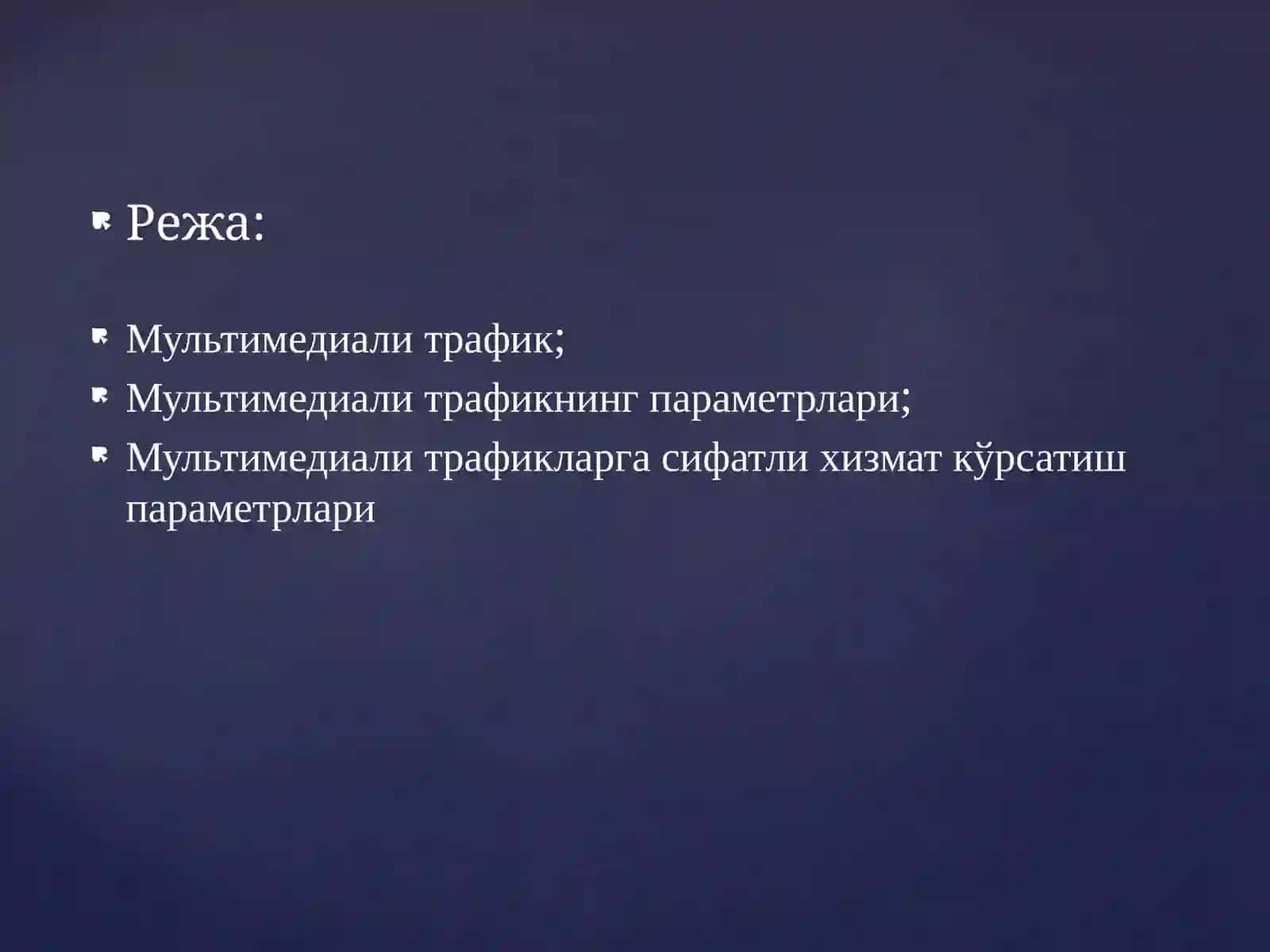 Режа:

Мультимедиали трафик;
Мультимедиали трафикнинг параметрлари;
Мультимедиали трафикларга сифатли хизмат кўрсатиш параметрлари